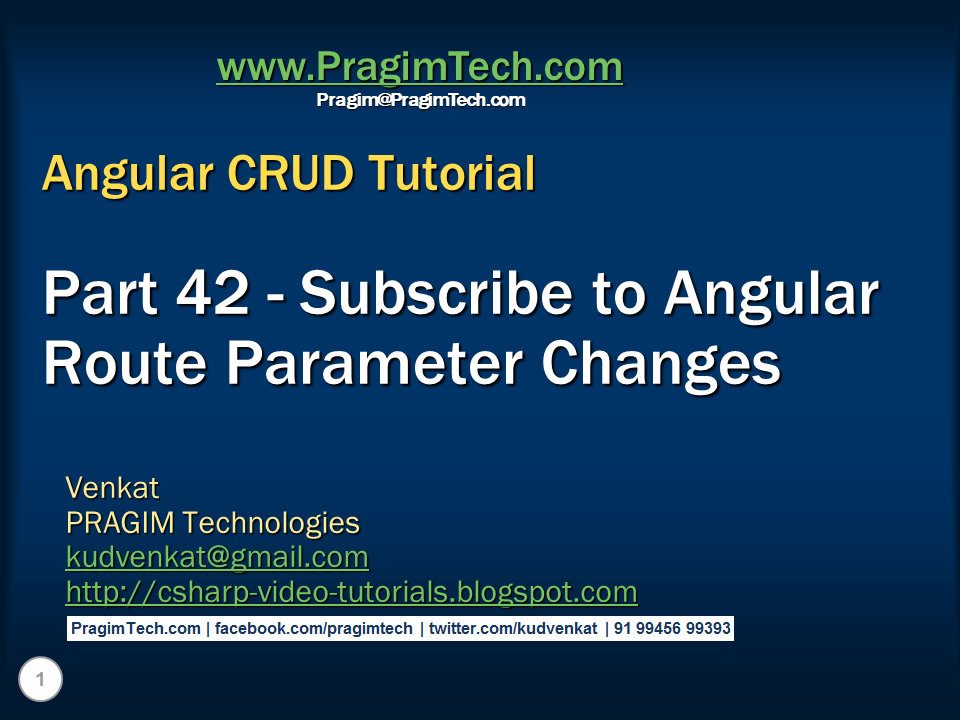 www.PragimTech.com
Pragim@PragimTech.com

Angular CRUD Tutorial

Part 42 - Subscribe to Angular Route Parameter Changes

Venkat
PRAGIM Technologies
kudvenkat@gmail.com
http://csharp-video-tutorials.blogspot.com

PragimTech.com | facebook.com/pragimtech | twitter.com/kudvenkat | 91 99456 99393

1